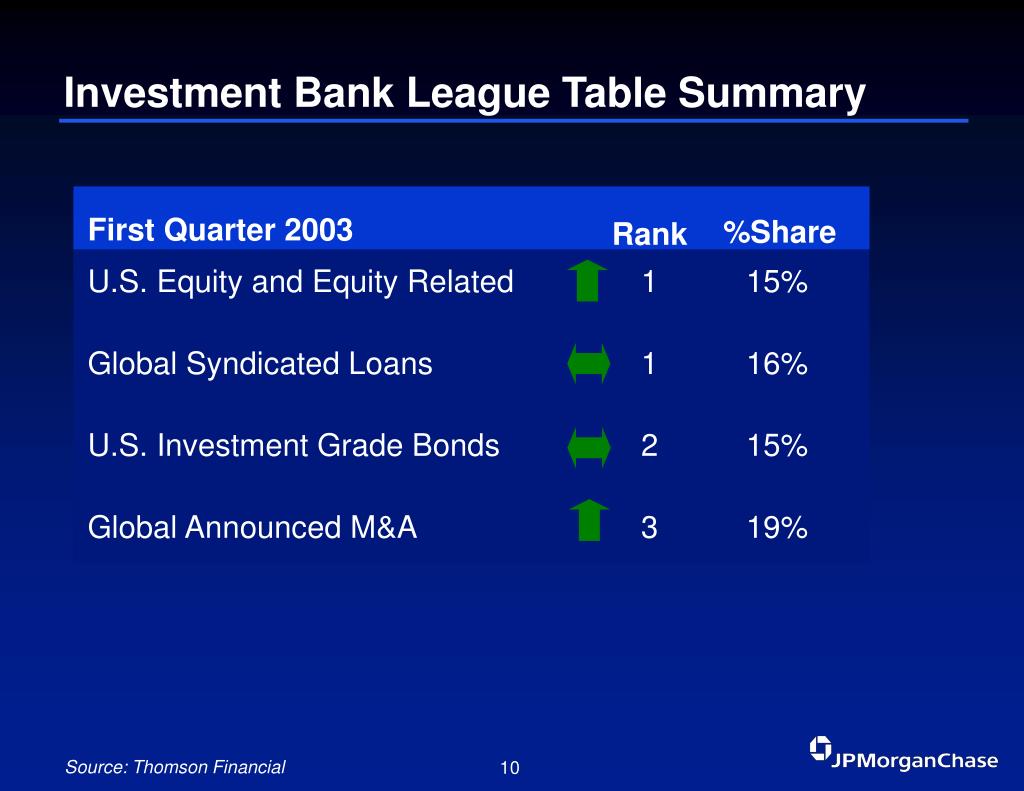 Investment Bank League Table Summary

| First Quarter 2003 | Rank | %Share |
|---|---|---|
| U.S. Equity and Equity Related | 1 | 15% |
| Global Syndicated Loans | 1 | 16% |
| U.S. Investment Grade Bonds | 2 | 15% |
| Global Announced M&A | 3 | 19% |

Source: Thomson Financial

10

JPMorganChase